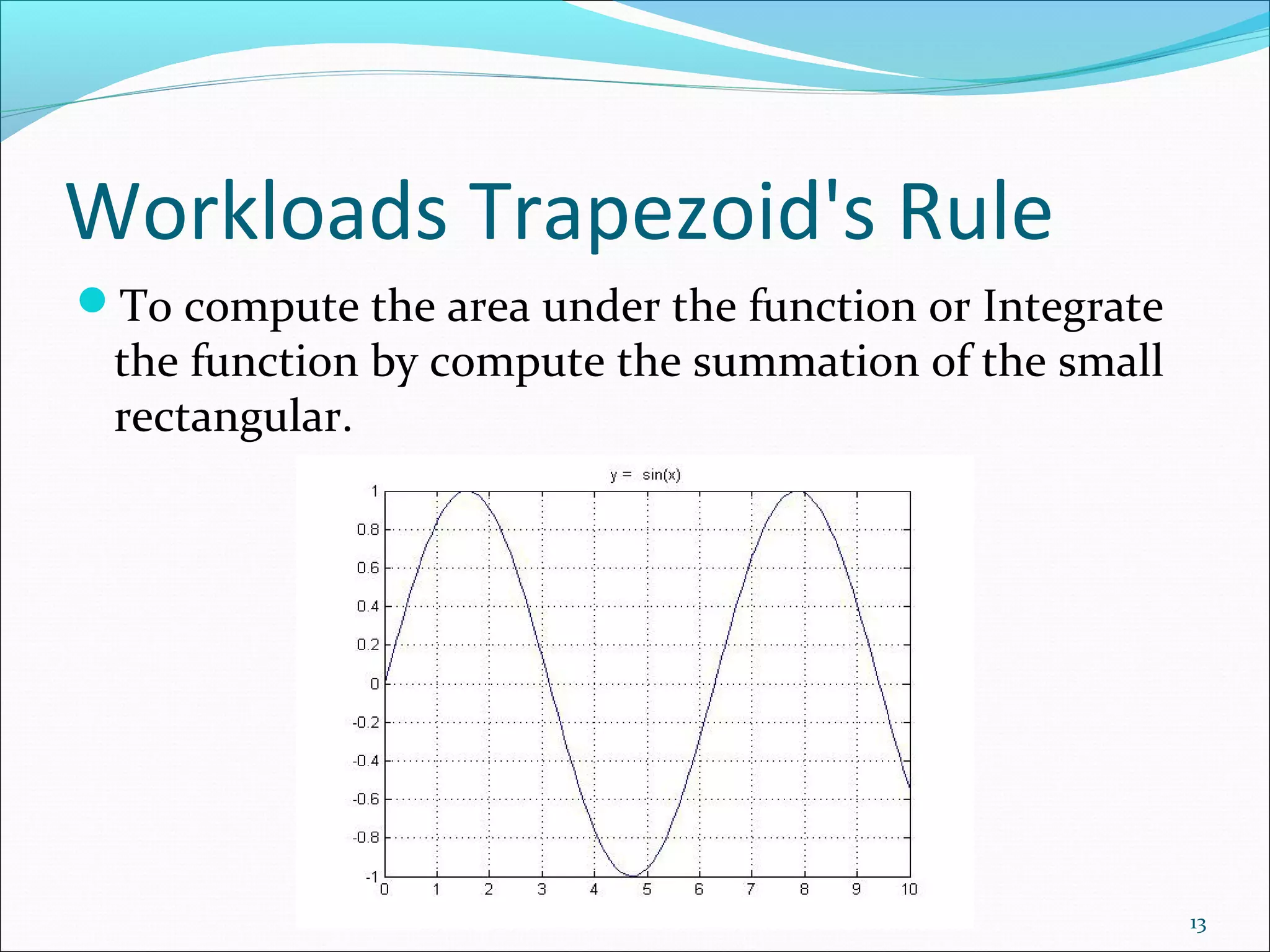 Workloads Trapezoid's Rule

To compute the area under the function or Integrate the function by compute the summation of the small rectangular.

y = sin(x)

1
0.8
0.6
0.4
0.2
0
-0.2
-0.4
-0.6
-0.8
-1

0 1 2 3 4 5 6 7 8 9 10

13